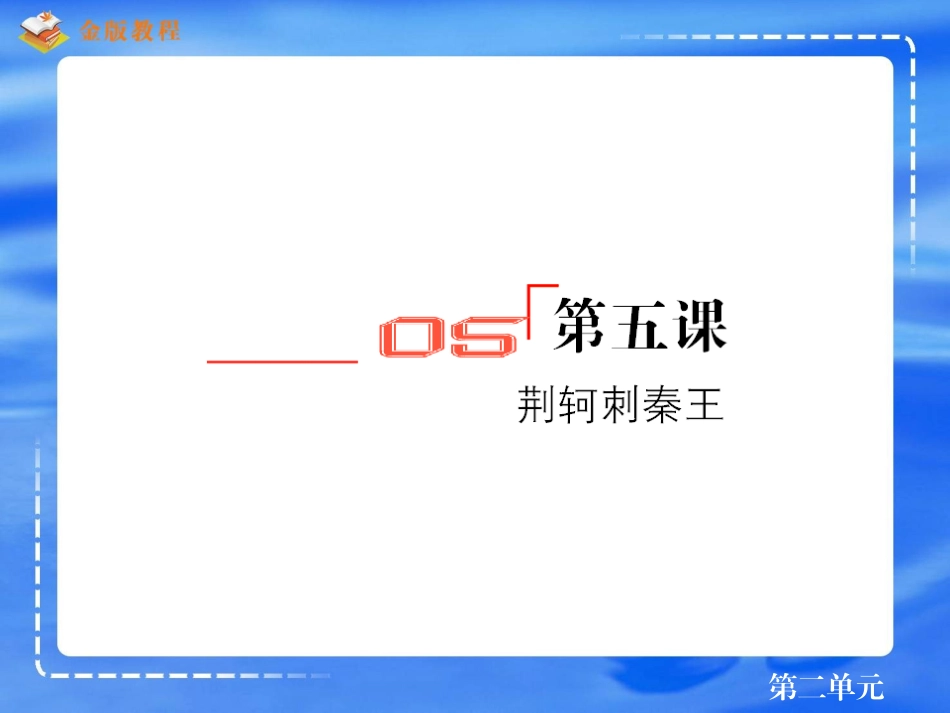 金版教程

05 第五课

荆轲刺秦王

第二单元